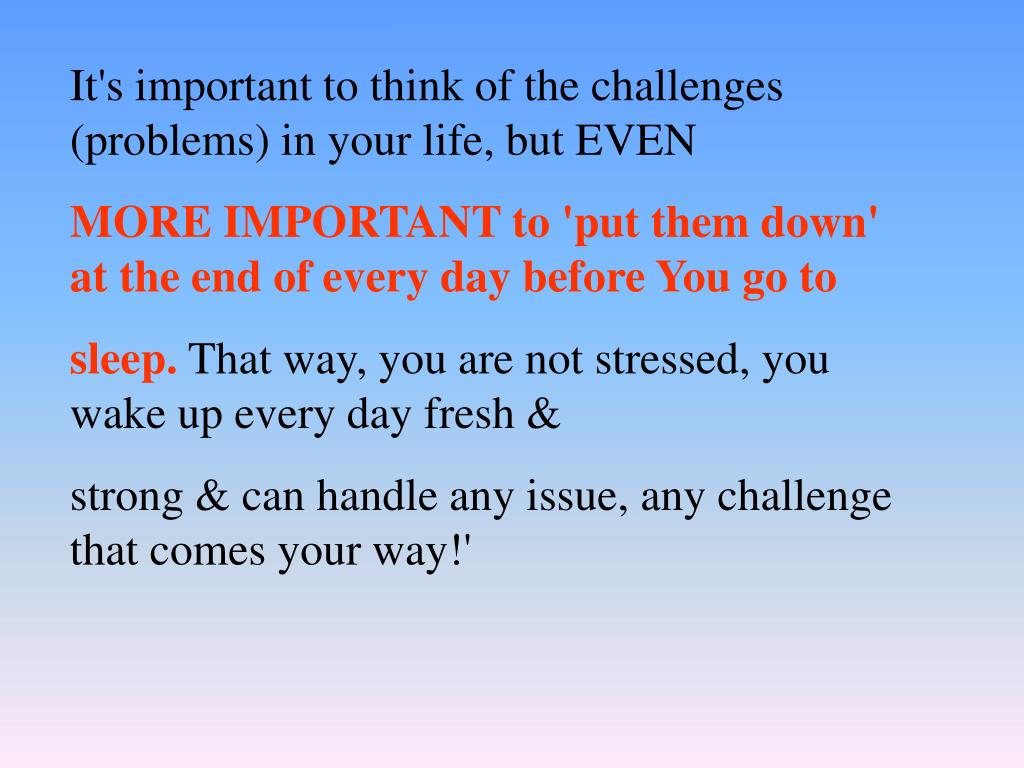 It's important to think of the challenges (problems) in your life, but EVEN

MORE IMPORTANT to 'put them down' at the end of every day before You go to

sleep. That way, you are not stressed, you wake up every day fresh &

strong & can handle any issue, any challenge that comes your way!'